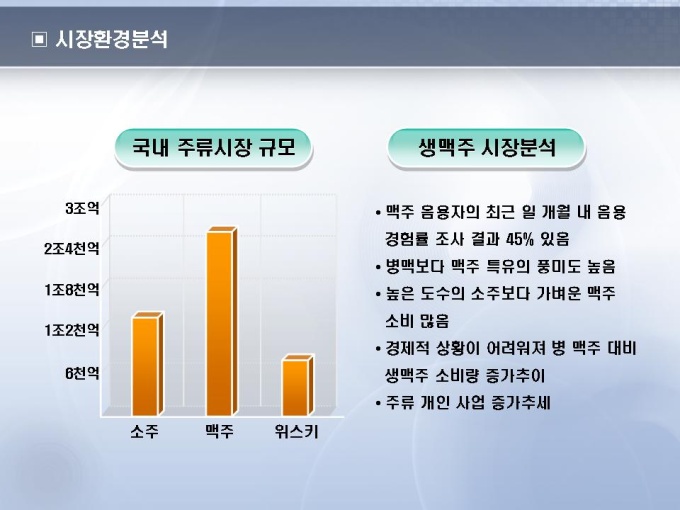 ▣ 시장환경분석

국내 주류시장 규모

3조억
2조4천억
1조8천억
1조2천억
6천억

소주 맥주 위스키

생맥주 시장분석

• 맥주 음용자의 최근 일 개월 내 음용 경험률 조사 결과 45% 있음
• 병맥보다 맥주 특유의 풍미도 높음
• 높은 도수의 소주보다 가벼운 맥주 소비 많음
• 경제적 상황이 어려워져 병 맥주 대비 생맥주 소비량 증가추이
• 주류 개인 사업 증가추세